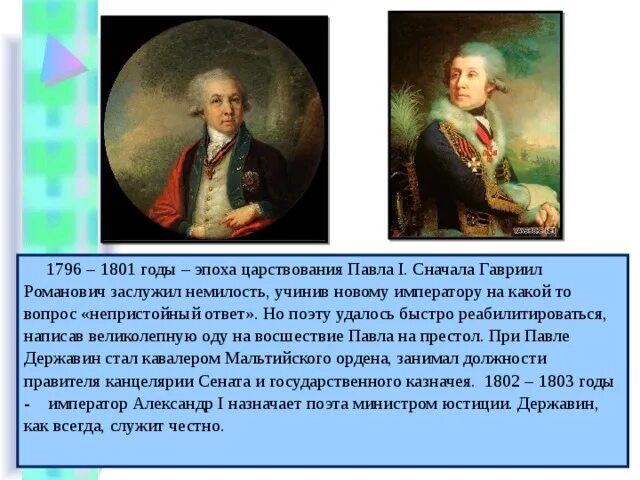 1796 – 1801 годы – эпоха царствования Павла I. Сначала Гавриил Романович заслужил немилость, учинив новому императору на какой то вопрос «непристойный ответ». Но поэту удалось быстро реабилитироваться, написав великолепную оду на восшествие Павла на престол. При Павле Державин стал кавалером Мальтийского ордена, занимал должности правителя канцелярии Сената и государственного казначея. 1802 – 1803 годы - император Александр I назначает поэта министром юстиции. Державин, как всегда, служит честно.